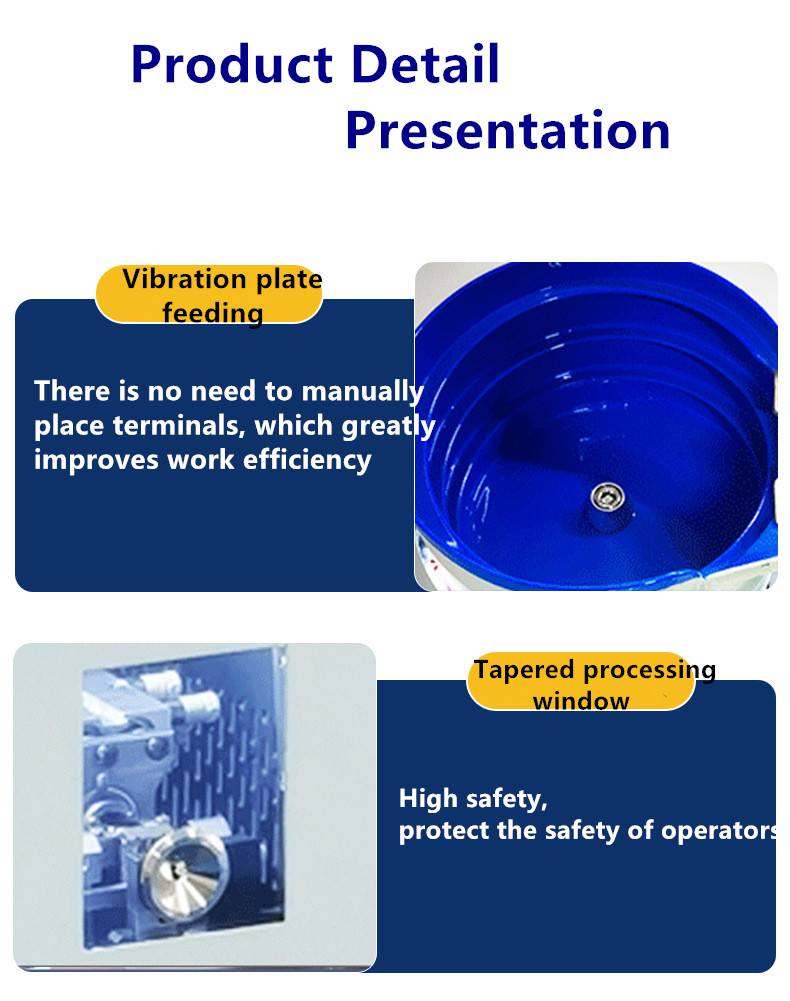 Product Detail
Presentation

Vibration plate feeding

There is no need to manually place terminals, which greatly improves work efficiency

Tapered processing window

High safety,
protect the safety of operators